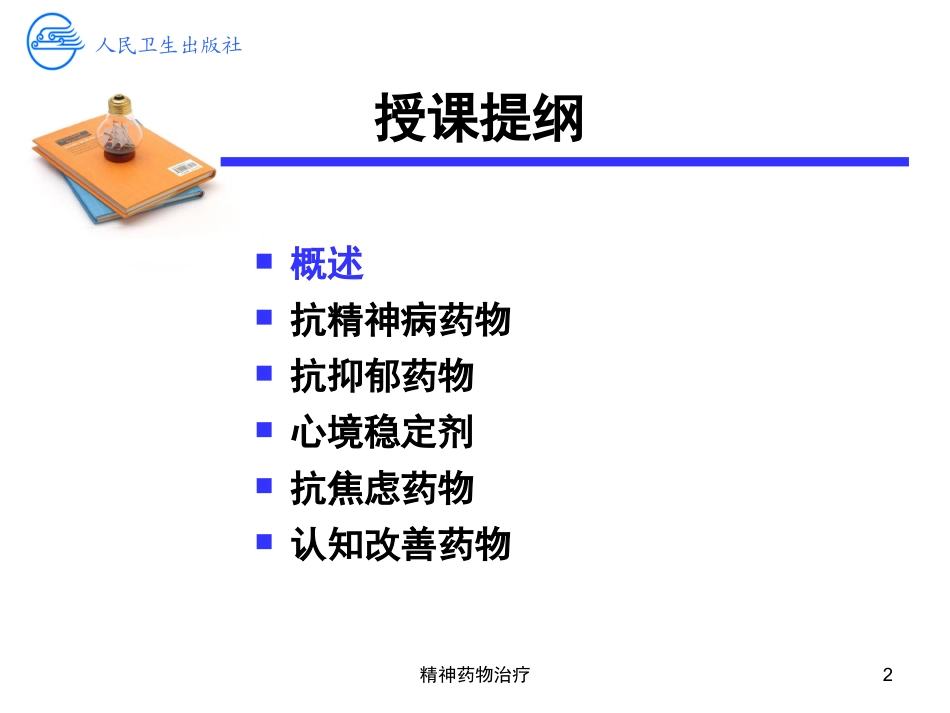 人民卫生出版社

授课提纲

■ 概述
■ 抗精神病药物
■ 抗抑郁药物
■ 心境稳定剂
■ 抗焦虑药物
■ 认知改善药物

精神药物治疗

2